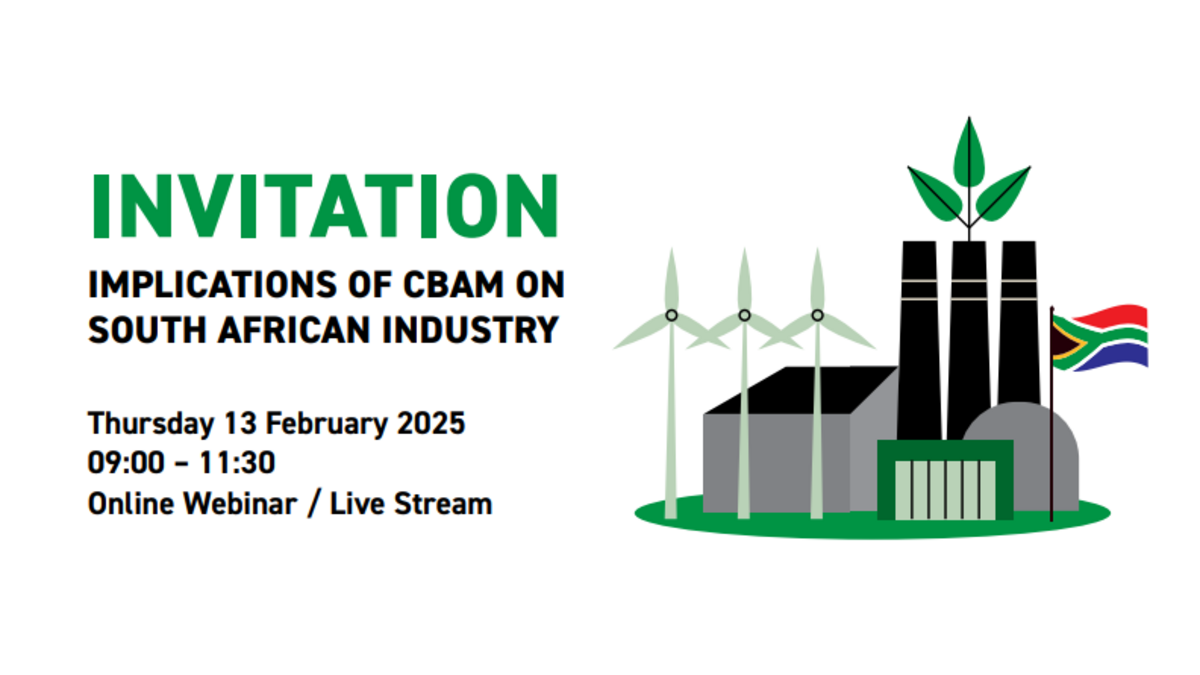 INVITATION

IMPLICATIONS OF CBAM ON SOUTH AFRICAN INDUSTRY

Thursday 13 February 2025
09:00 – 11:30
Online Webinar / Live Stream